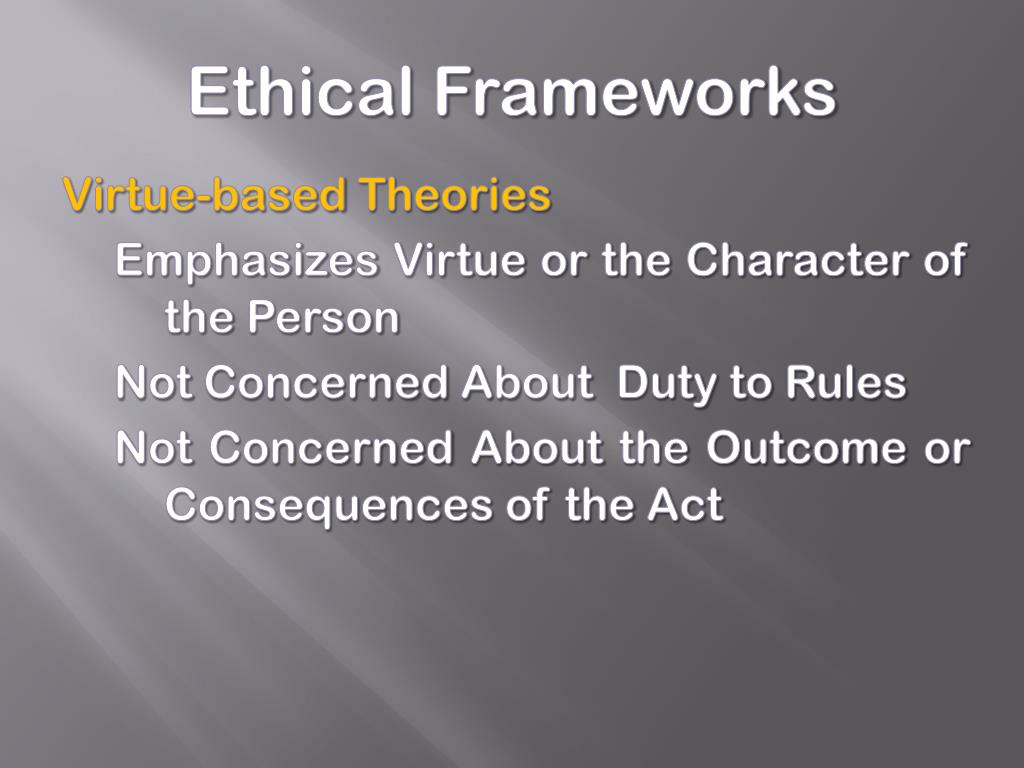 Ethical Frameworks

Virtue-based Theories

Emphasizes Virtue or the Character of the Person

Not Concerned About Duty to Rules

Not Concerned About the Outcome or Consequences of the Act